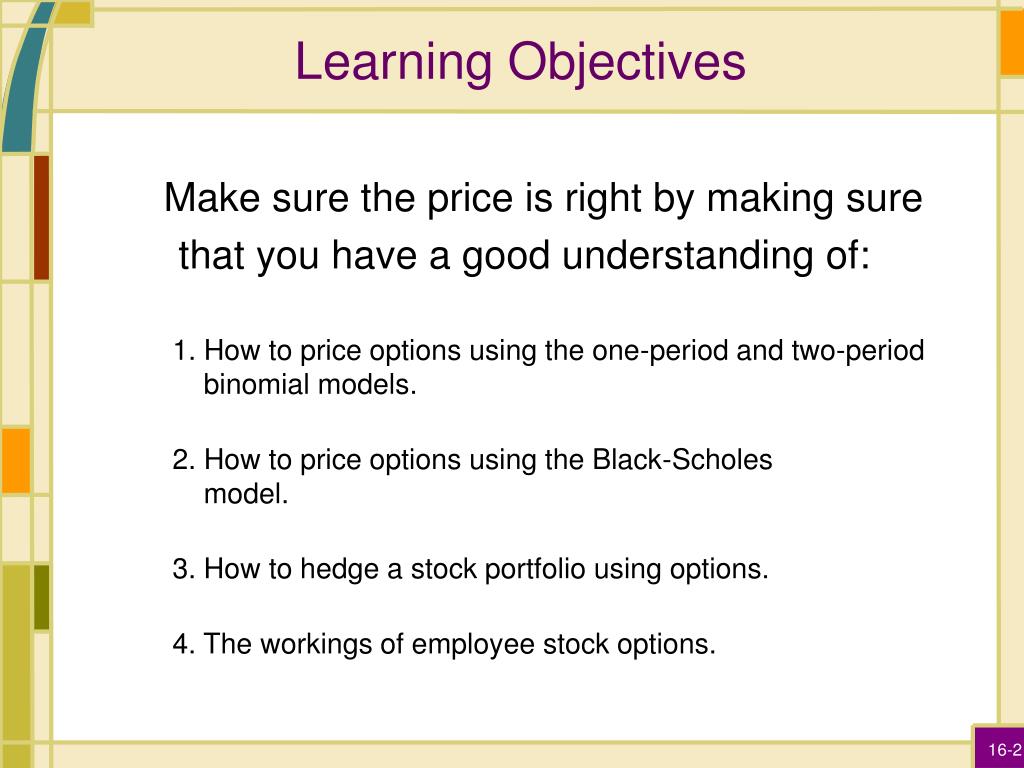 Learning Objectives

Make sure the price is right by making sure that you have a good understanding of:

1. How to price options using the one-period and two-period binomial models.

2. How to price options using the Black-Scholes model.

3. How to hedge a stock portfolio using options.

4. The workings of employee stock options.

16-2